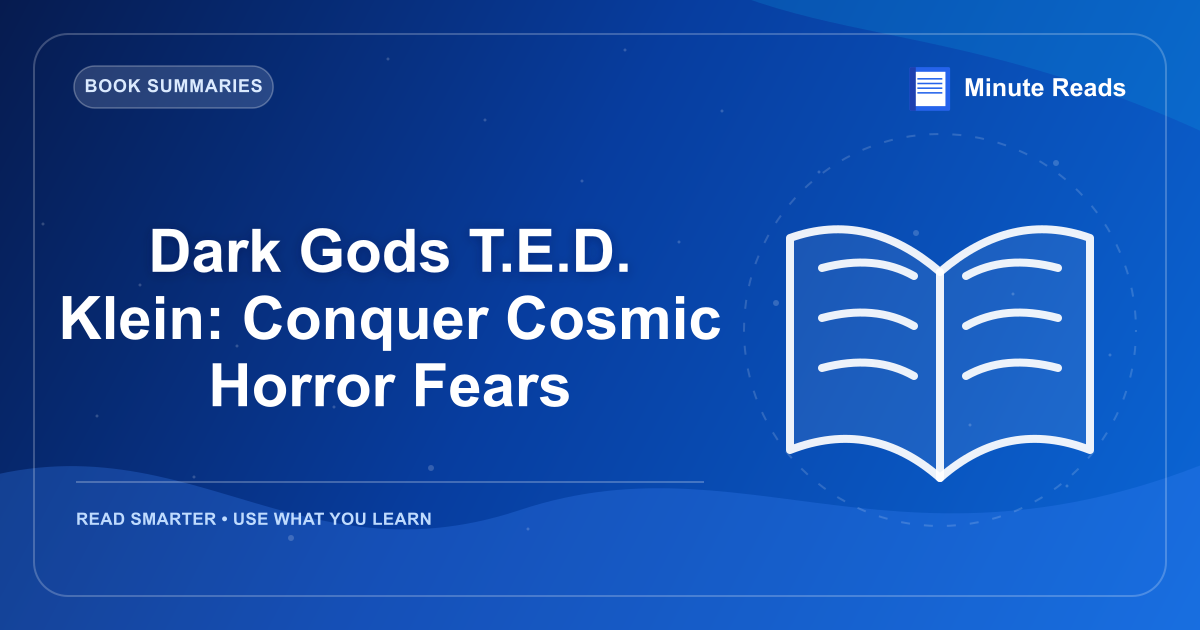 BOOK SUMMARIES

Minute Reads

Dark Gods T.E.D. Klein: Conquer Cosmic Horror Fears

READ SMARTER • USE WHAT YOU LEARN